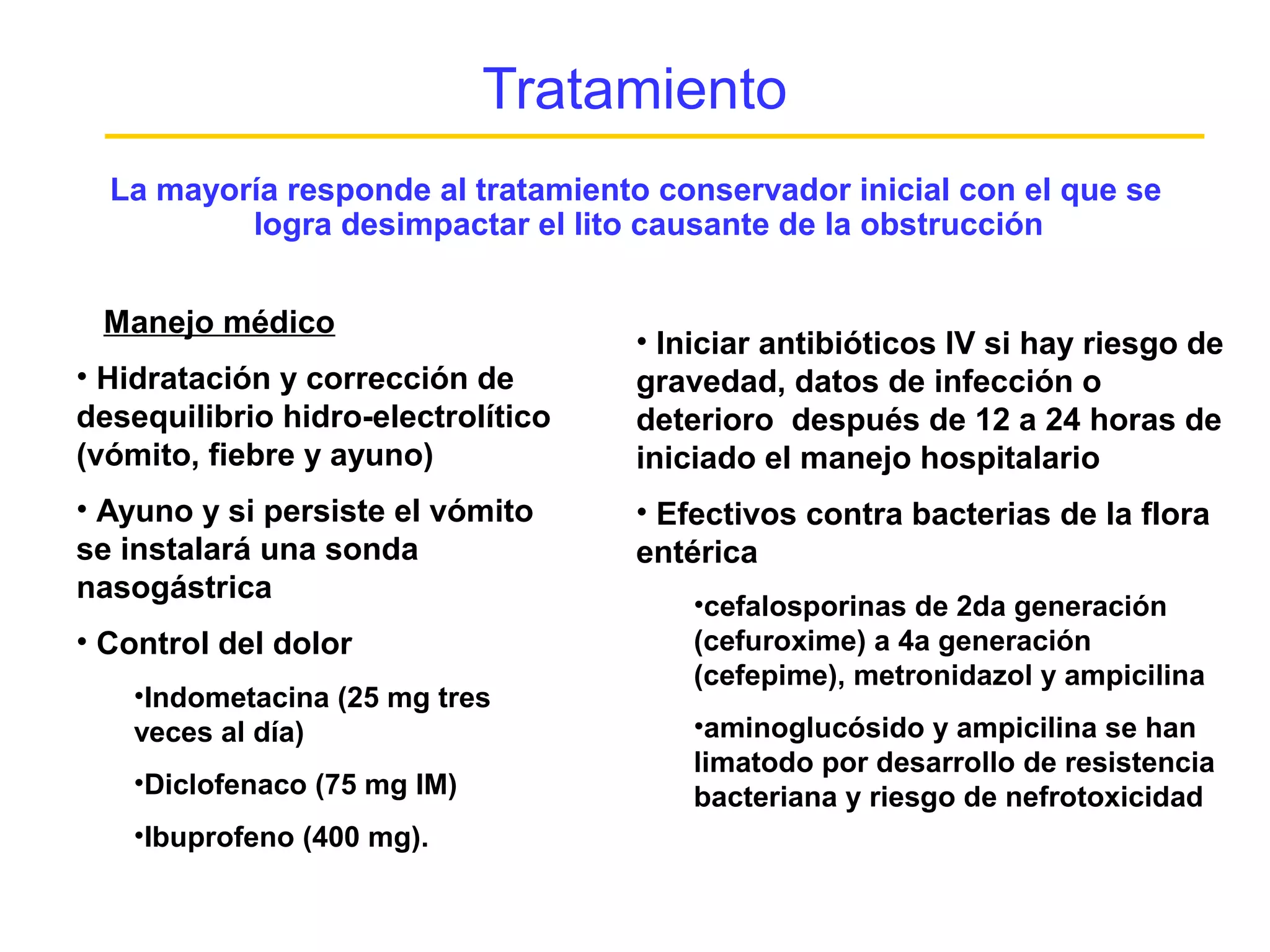 Tratamiento

La mayoría responde al tratamiento conservador inicial con el que se logra desimpactar el lito causante de la obstrucción

Manejo médico

• Hidratación y corrección de desequilibrio hidro-electrolítico (vómito, fiebre y ayuno)

• Ayuno y si persiste el vómito se instalará una sonda nasogástrica

• Control del dolor

•Indometacina (25 mg tres veces al día)

•Diclofenaco (75 mg IM)

•Ibuprofeno (400 mg).

• Iniciar antibióticos IV si hay riesgo de gravedad, datos de infección o deterioro después de 12 a 24 horas de iniciado el manejo hospitalario

• Efectivos contra bacterias de la flora entérica

•cefalosporinas de 2da generación (cefuroxime) a 4a generación (cefepime), metronidazol y ampicilina

•aminoglucósido y ampicilina se han limatodo por desarrollo de resistencia bacteriana y riesgo de nefrotoxicidad